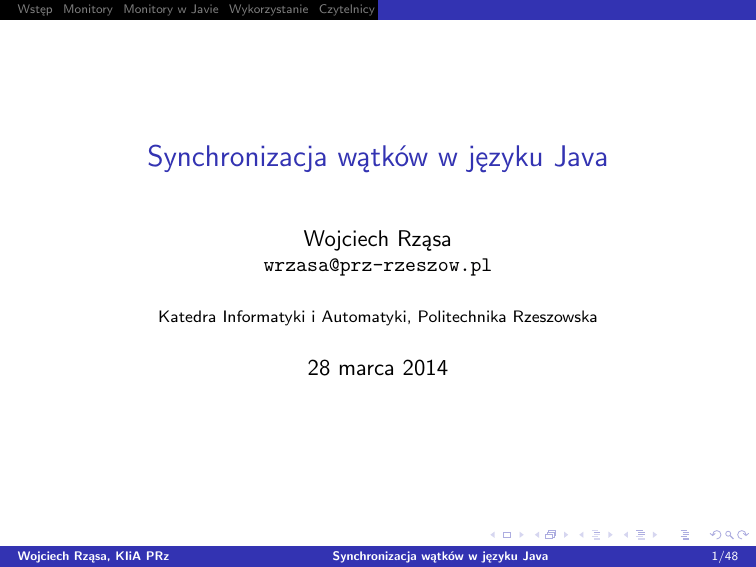 Wstęp Monitory Monitory w Javie Wykorzystanie Czytelnicy

Synchronizacja wątków w języku Java

Wojciech Rząsa
wrzasa@prz-rzeszow.pl

Katedra Informatyki i Automatyki, Politechnika Rzeszowska

28 marca 2014

Wojciech Rząsa, KIiA PRz Synchronizacja wątków w języku Java 1/48